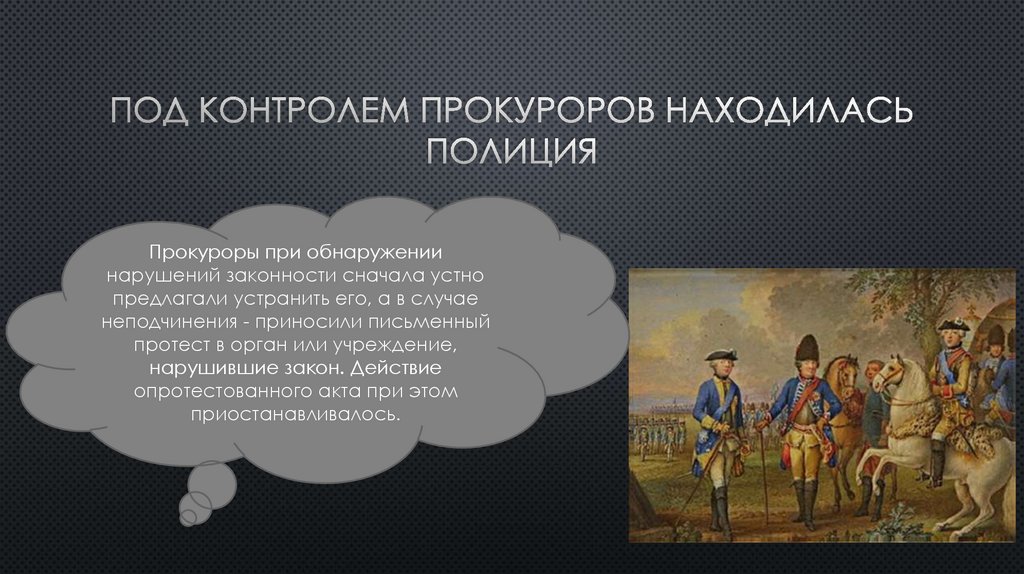 ПОД КОНТРОЛЕМ ПРОКУРОРОВ НАХОДИЛАСЬ ПОЛИЦИЯ

Прокуроры при обнаружении нарушений законности сначала устно предлагали устранить его, а в случае неподчинения - приносили письменный протест в орган или учреждение, нарушившие закон. Действие опротестованного акта при этом приостанавливалось.